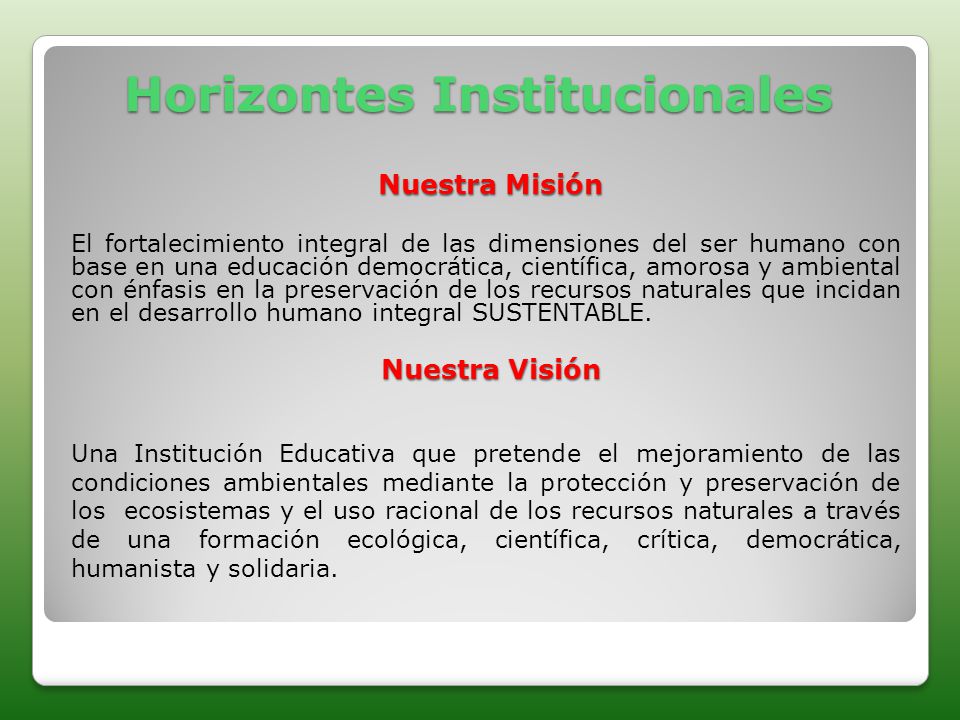 Horizontes Institucionales

Nuestra Misión

El fortalecimiento integral de las dimensiones del ser humano con base en una educación democrática, científica, amorosa y ambiental con énfasis en la preservación de los recursos naturales que incidan en el desarrollo humano integral SUSTENTABLE.

Nuestra Visión

Una Institución Educativa que pretende el mejoramiento de las condiciones ambientales mediante la protección y preservación de los ecosistemas y el uso racional de los recursos naturales a través de una formación ecológica, científica, crítica, democrática, humanista y solidaria.